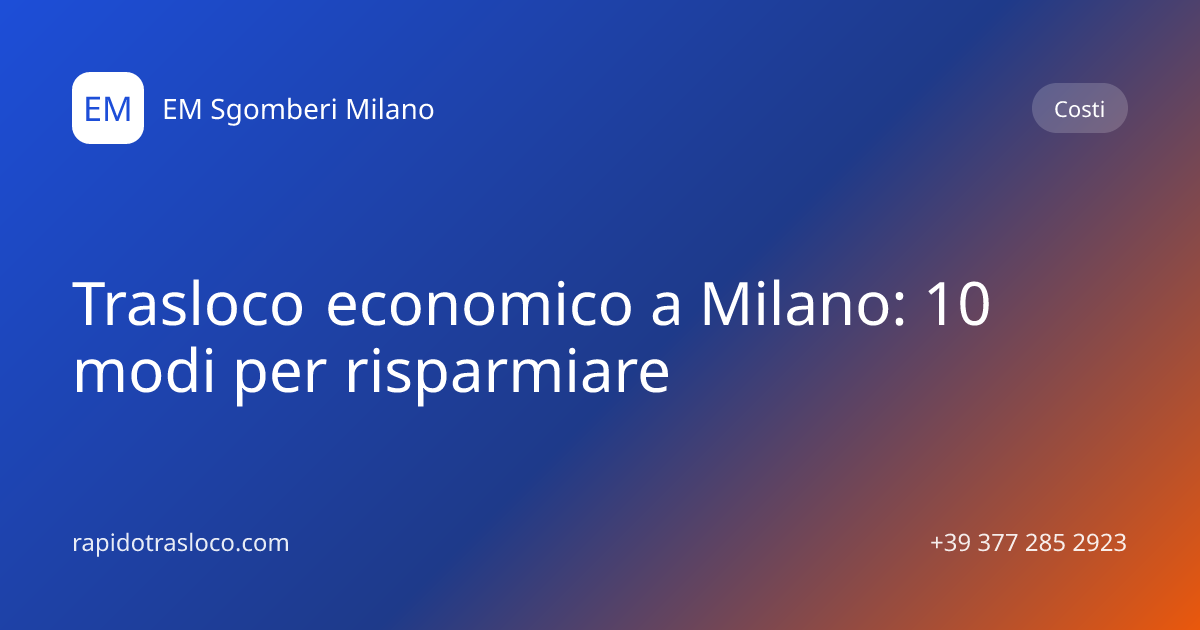 EM

EM Sgomberi Milano

Costi

Trasloco economico a Milano: 10 modi per risparmiare

rapidotrasloco.com

+39 377 285 2923